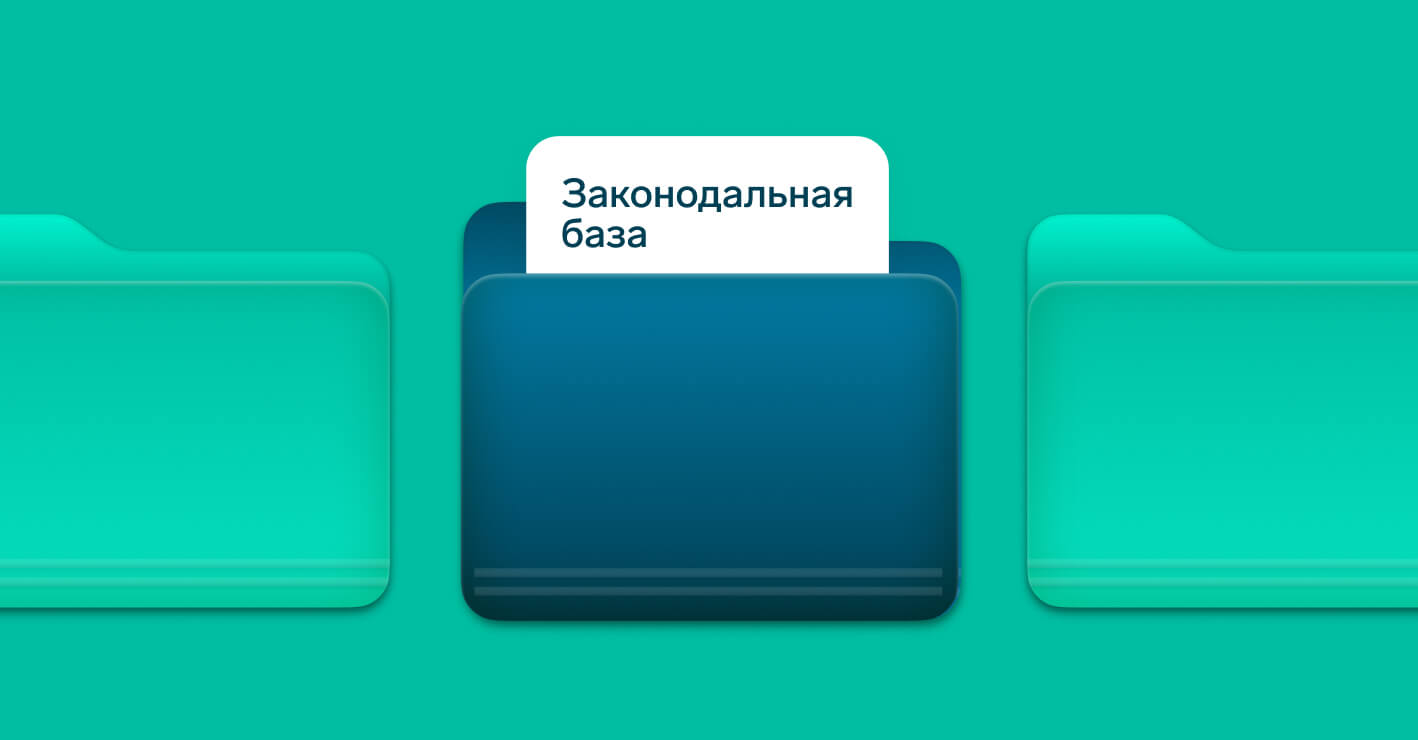 Законодальная база